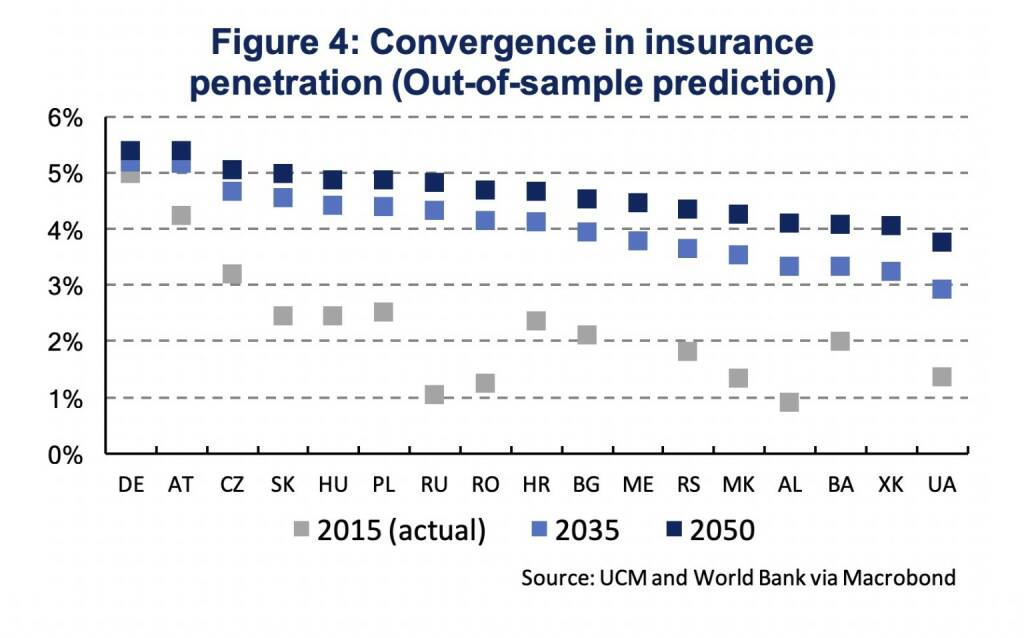 Figure 4: Convergence in insurance penetration (Out-of-sample prediction)

6%
5%
4%
3%
2%
1%
0%

DE AT CZ SK HU PL RU RO HR BG ME RS MK AL BA XK UA

2015 (actual) 2035 2050

Source: UCM and World Bank via Macrobond